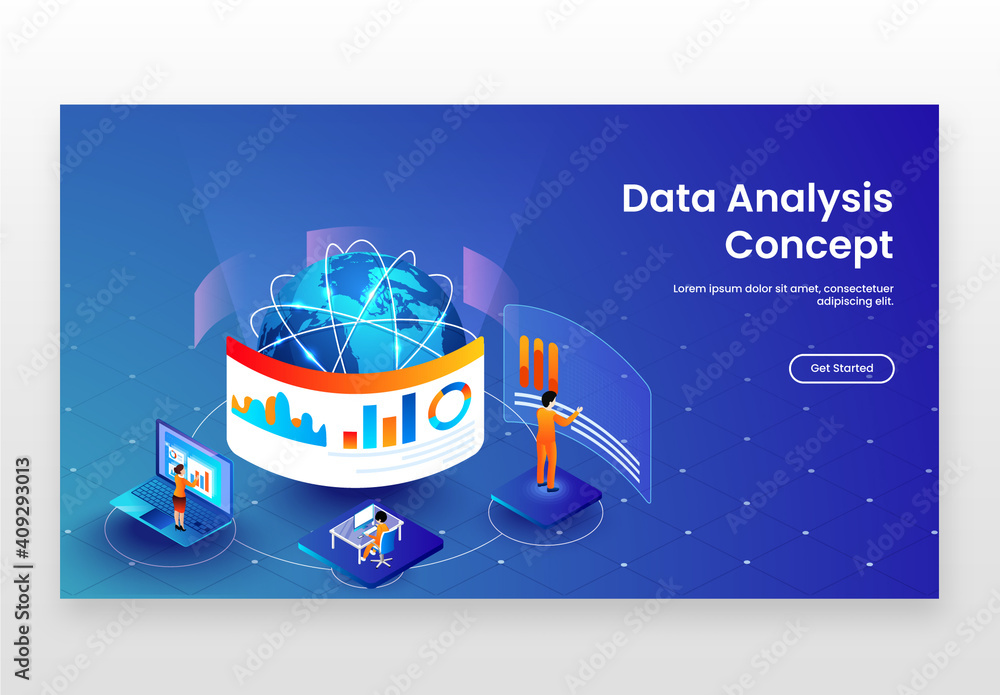 Data Analysis Concept

Lorem ipsum dolor sit amet, consectetuer adipiscing elit.

Get Started

Adobe Stock | #409293013